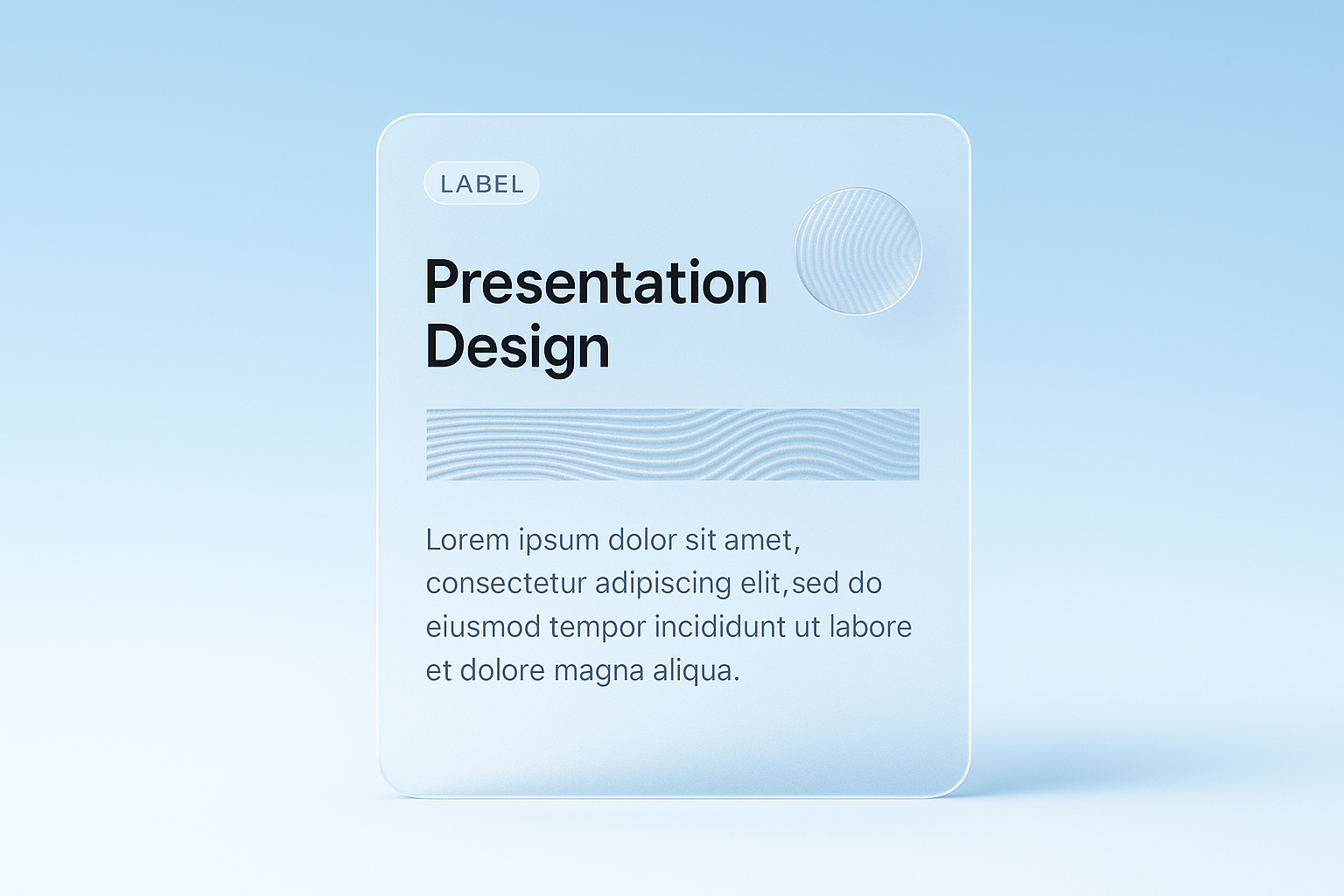 LABEL

Presentation Design

Lorem ipsum dolor sit amet, consectetur adipiscing elit,sed do eiusmod tempor incididunt ut labore et dolore magna aliqua.